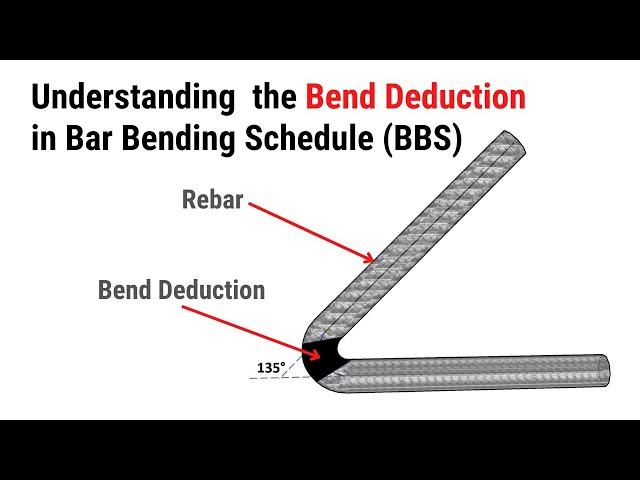 Understanding the Bend Deduction in Bar Bending Schedule (BBS)

Rebar

Bend Deduction

135°